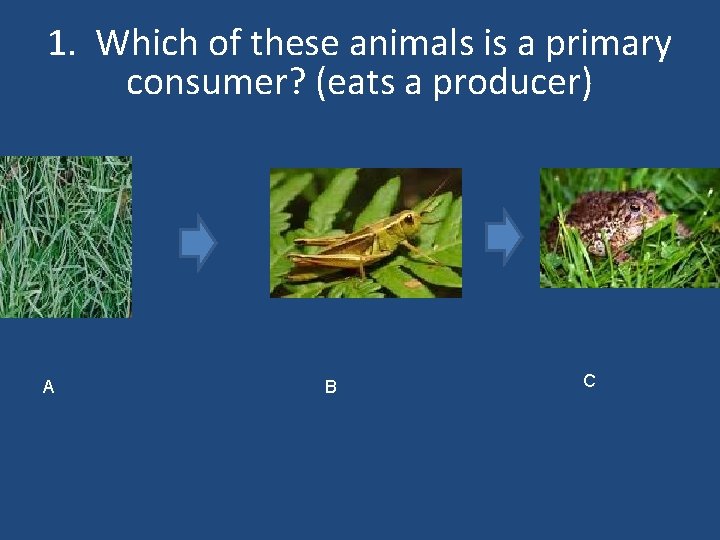 1. Which of these animals is a primary consumer? (eats a producer)

A

B

C